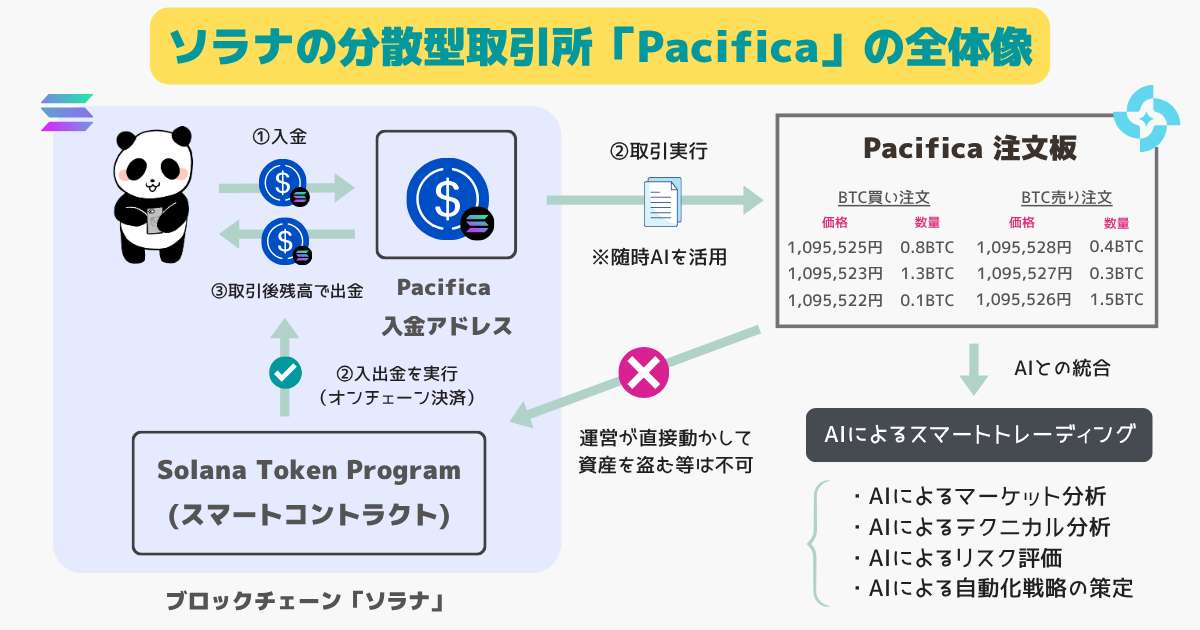 ソラナの分散型取引所「Pacifica」の全体像

①入金

③取引後残高で出金

Pacifica
入金アドレス

②入出金を実行
（オンチェーン決済）

Solana Token Program
(スマートコントラクト)

ブロックチェーン「ソラナ」

②取引実行

※随時AIを活用

運営が直接動かして
資産を盗む等は不可

Pacifica 注文板

| BTC買い注文 | | BTC売り注文 | |
|---|---|---|---|
| 価格 | 数量 | 価格 | 数量 |
| 1,095,525円 | 0.8BTC | 1,095,528円 | 0.4BTC |
| 1,095,523円 | 1.3BTC | 1,095,527円 | 0.3BTC |
| 1,095,522円 | 0.1BTC | 1,095,526円 | 1.5BTC |

AIとの統合

AIによるスマートトレーディング

・AIによるマーケット分析
・AIによるテクニカル分析
・AIによるリスク評価
・AIによる自動化戦略の策定